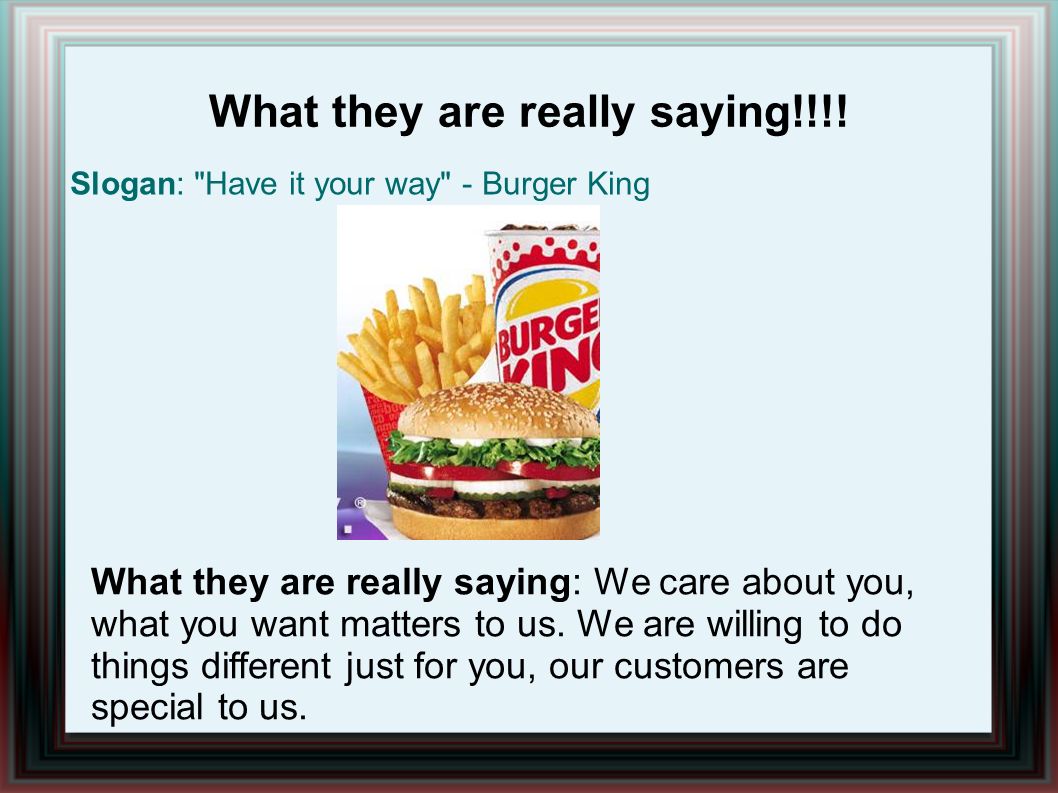 What they are really saying!!!!

Slogan: "Have it your way" - Burger King

BURGER KING

What they are really saying: We care about you, what you want matters to us. We are willing to do things different just for you, our customers are special to us.